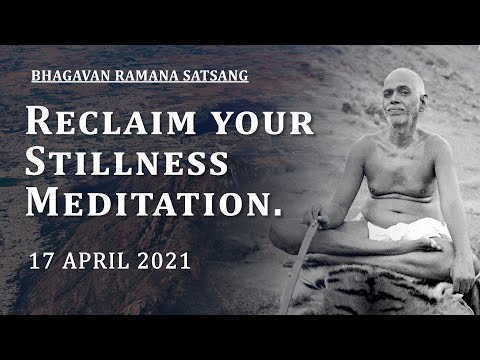 BHAGAVAN RAMANA SATSANG

RECLAIM YOUR STILLNESS MEDITATION.

17 APRIL 2021